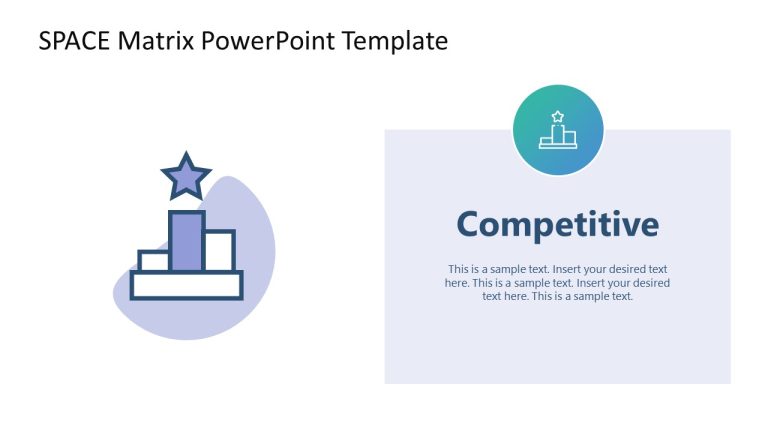 SPACE Matrix PowerPoint Template

Competitive

This is a sample text. Insert your desired text here. This is a sample text. Insert your desired text here. This is a sample text.